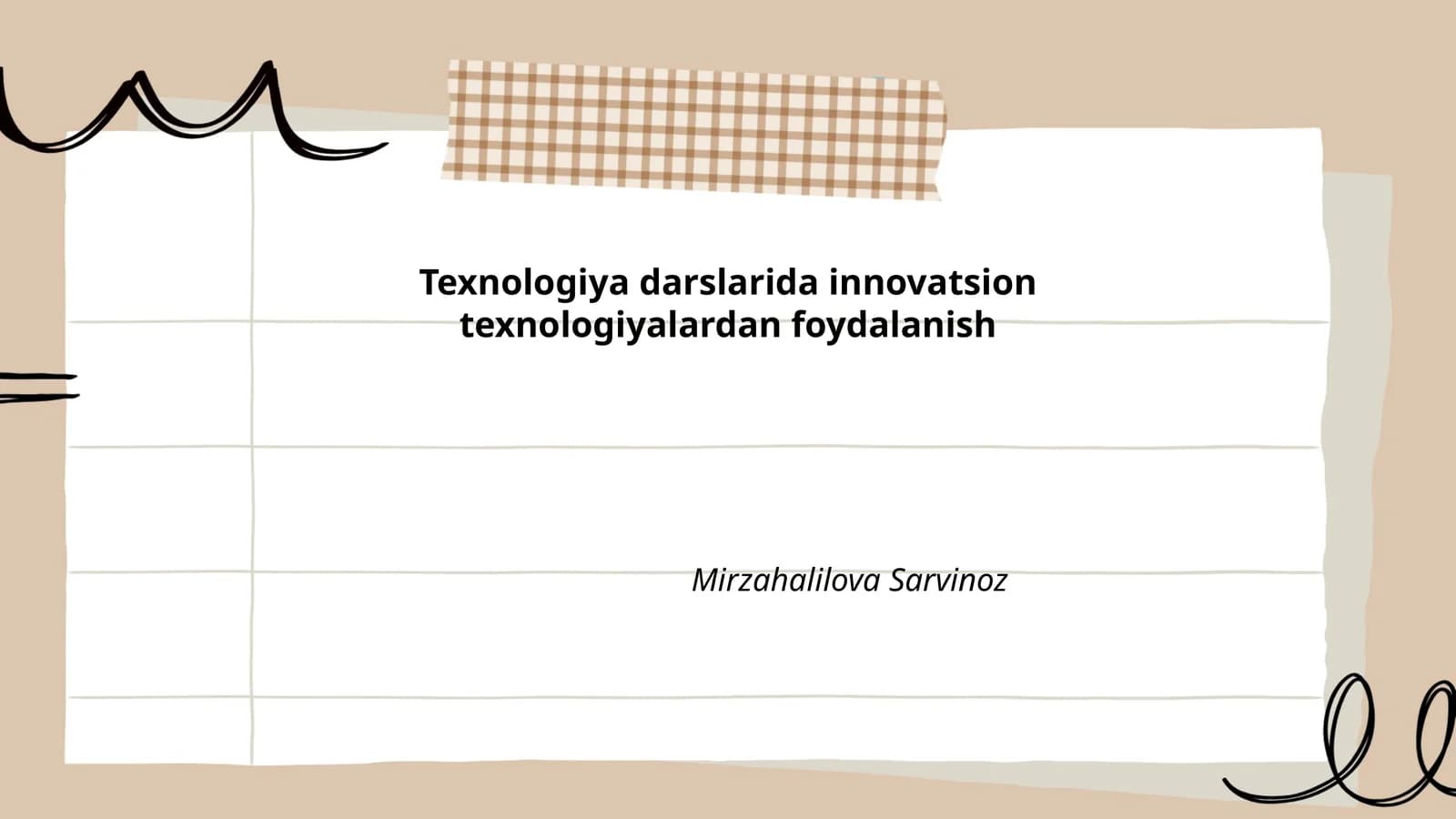 Texnologiya darslarida innovatsion texnologiyalardan foydalanish

Mirzahalilova Sarvinoz